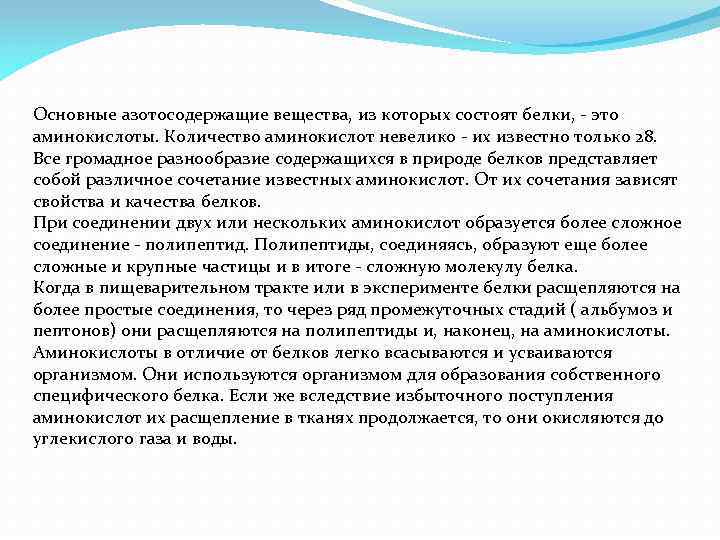 Основные азотосодержащие вещества, из которых состоят белки, - это аминокислоты. Количество аминокислот невелико - их известно только 28. Все громадное разнообразие содержащихся в природе белков представляет собой различное сочетание известных аминокислот. От их сочетания зависят свойства и качества белков.
При соединении двух или нескольких аминокислот образуется более сложное соединение - полипептид. Полипептиды, соединяясь, образуют еще более сложные и крупные частицы и в итоге - сложную молекулу белка.
Когда в пищеварительном тракте или в эксперименте белки расщепляются на более простые соединения, то через ряд промежуточных стадий ( альбумоз и пептонов) они расщепляются на полипептиды и, наконец, на аминокислоты. Аминокислоты в отличие от белков легко всасываются и усваиваются организмом. Они используются организмом для образования собственного специфического белка. Если же вследствие избыточного поступления аминокислот их расщепление в тканях продолжается, то они окисляются до углекислого газа и воды.